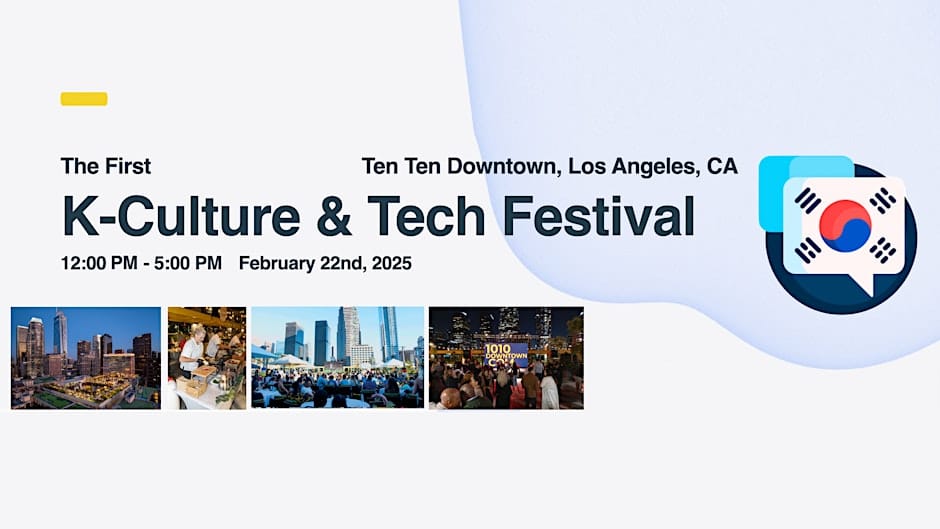 The First

Ten Ten Downtown, Los Angeles, CA

K-Culture & Tech Festival

12:00 PM - 5:00 PM February 22nd, 2025

1010 DOWNTOWN